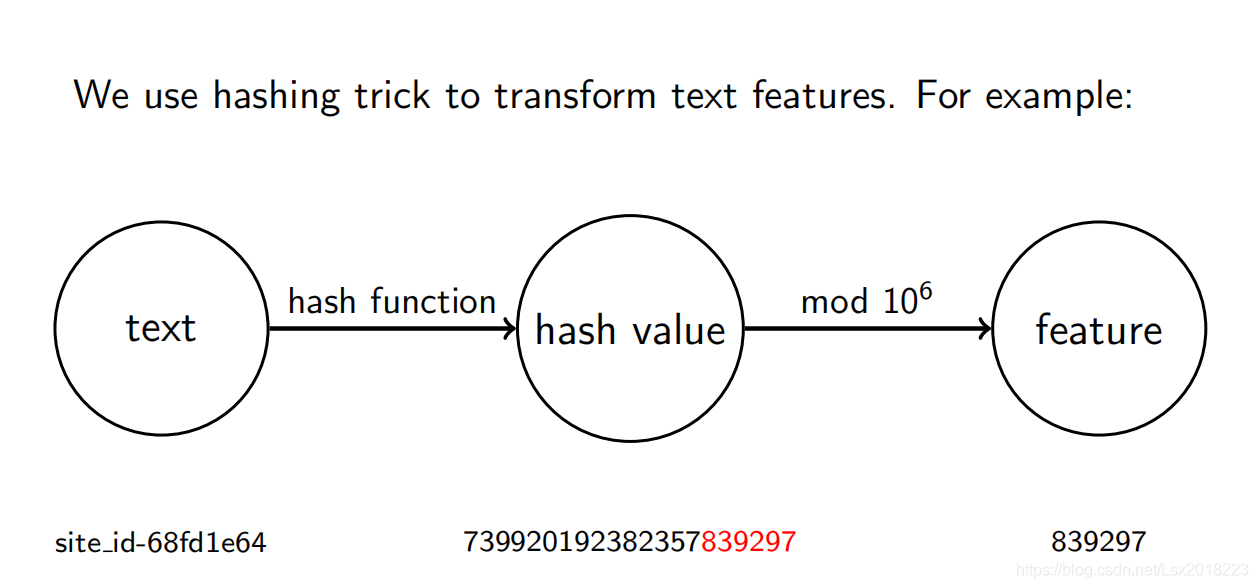 We use hashing trick to transform text features. For example:

text

hash function

hash value

mod $10^6$

feature

site_id-68fd1e64

739920192382357839297

839297

https://blog.csdn.net/Lsx2018223